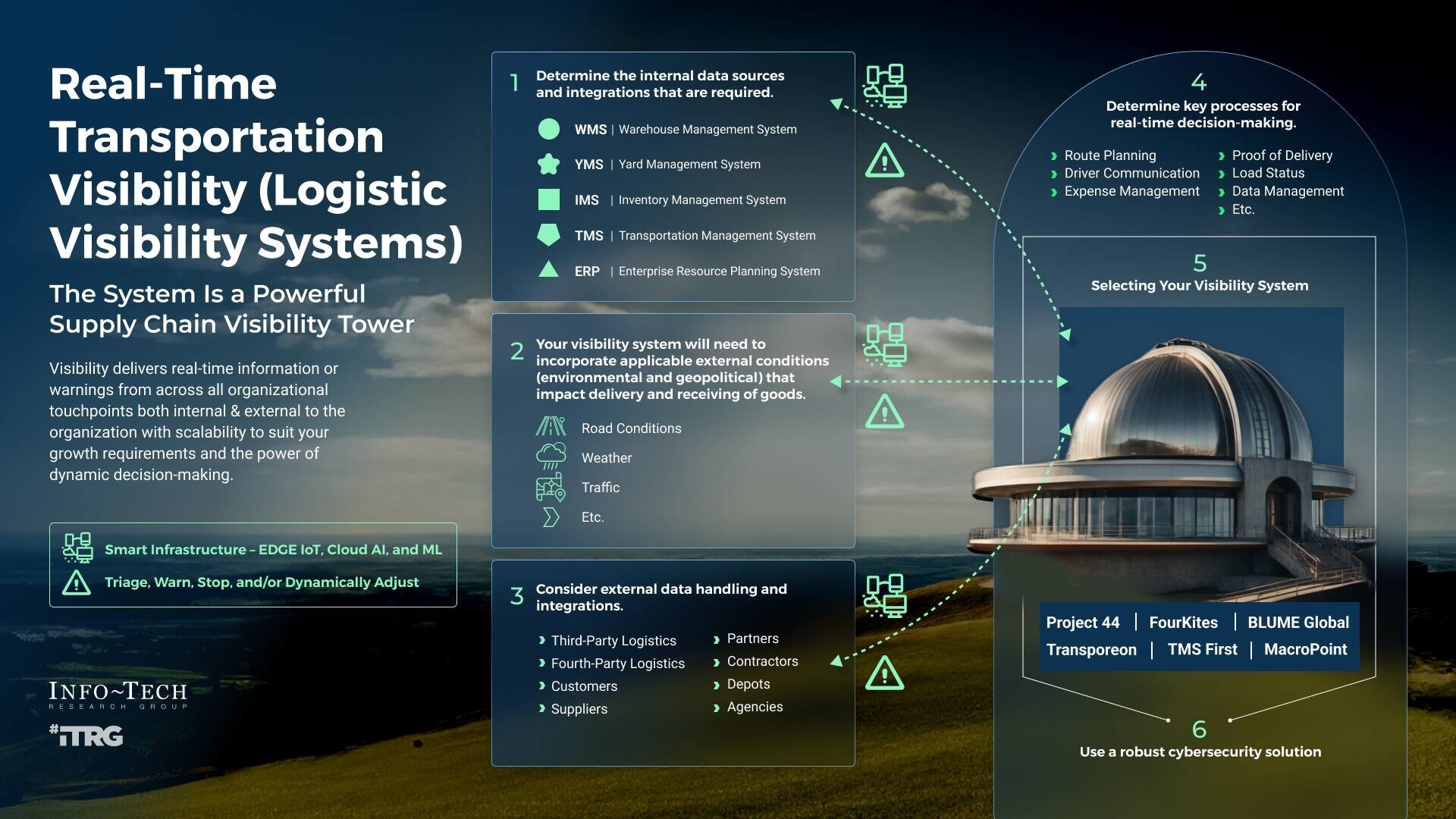 Real-Time Transportation Visibility (Logistic Visibility Systems)

The System Is a Powerful Supply Chain Visibility Tower

Visibility delivers real-time information or warnings from across all organizational touchpoints both internal & external to the organization with scalability to suit your growth requirements and the power of dynamic decision-making.

Smart Infrastructure – EDGE IoT, Cloud AI, and ML
Triage, Warn, Stop, and/or Dynamically Adjust

INFO~TECH
RESEARCH GROUP
#iTRG

1
Determine the internal data sources and integrations that are required.

WMS | Warehouse Management System
YMS | Yard Management System
IMS | Inventory Management System
TMS | Transportation Management System
ERP | Enterprise Resource Planning System

2
Your visibility system will need to incorporate applicable external conditions (environmental and geopolitical) that impact delivery and receiving of goods.

Road Conditions
Weather
Traffic
Etc.

3
Consider external data handling and integrations.

Third-Party Logistics
Fourth-Party Logistics
Customers
Suppliers
Partners
Contractors
Depots
Agencies

4
Determine key processes for real-time decision-making.

Route Planning
Driver Communication
Expense Management
Proof of Delivery
Load Status
Data Management
Etc.

5
Selecting Your Visibility System

Project 44 | FourKites | BLUME Global
Transporeon | TMS First | MacroPoint

6
Use a robust cybersecurity solution